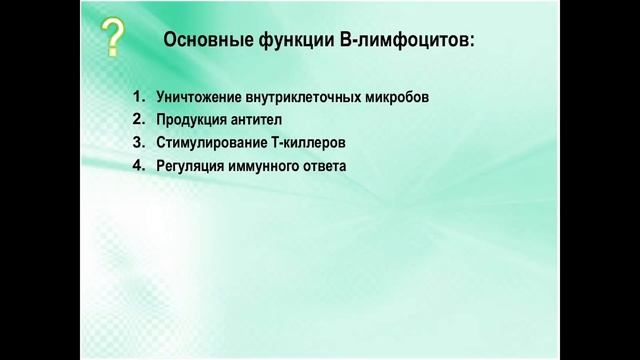 ?

Основные функции В-лимфоцитов:

1. Уничтожение внутриклеточных микробов
2. Продукция антител
3. Стимулирование Т-киллеров
4. Регуляция иммунного ответа